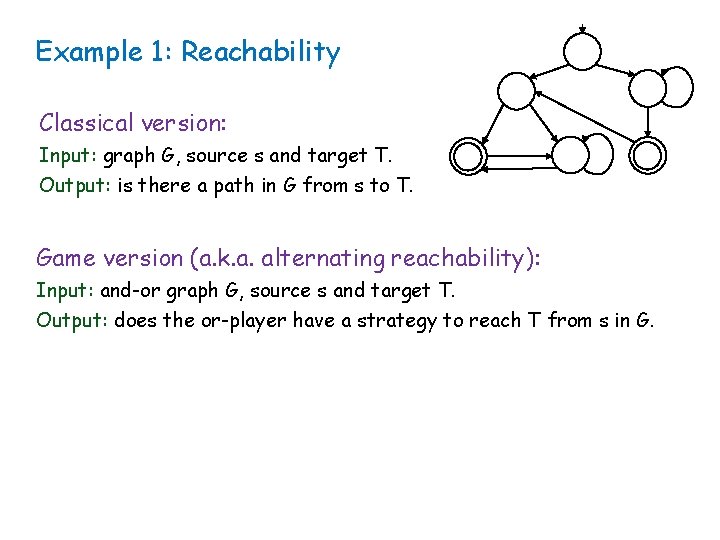 Example 1: Reachability

Classical version:
Input: graph G, source s and target T.
Output: is there a path in G from s to T.

Game version (a.k.a. alternating reachability):
Input: and-or graph G, source s and target T.
Output: does the or-player have a strategy to reach T from s in G.